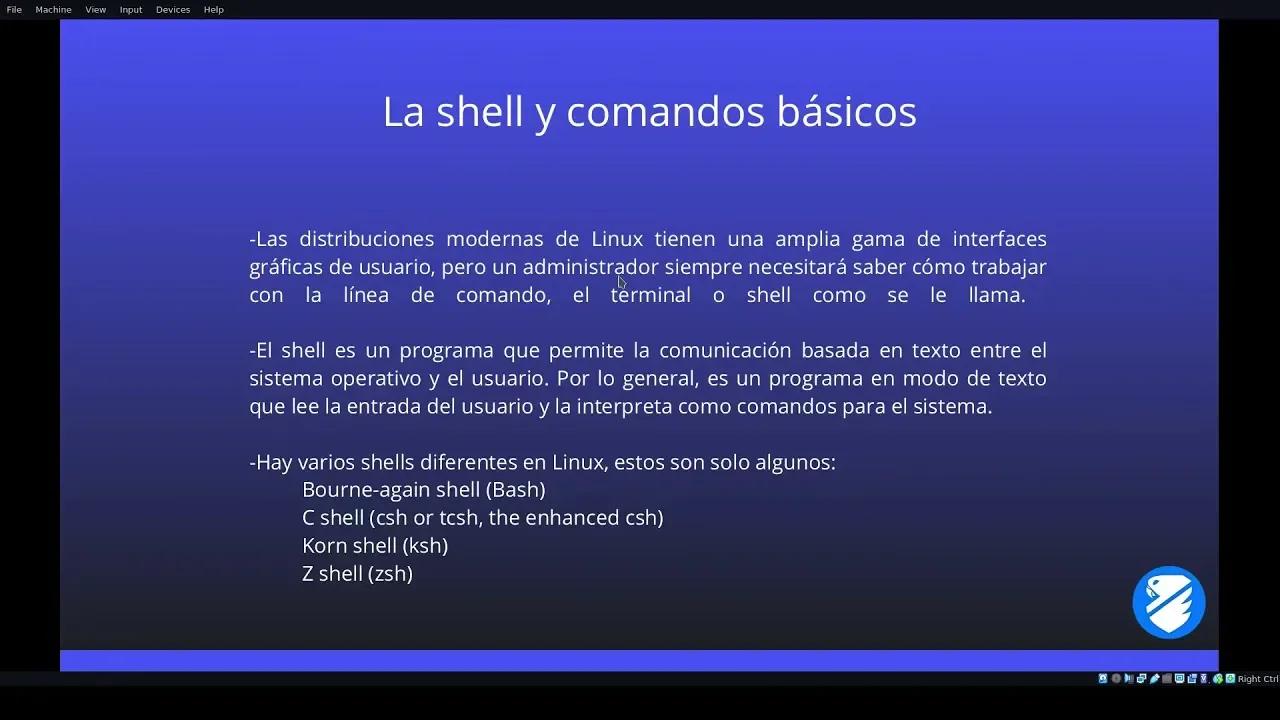 File Machine View Input Devices Help

La shell y comandos básicos

-Las distribuciones modernas de Linux tienen una amplia gama de interfaces gráficas de usuario, pero un administrador siempre necesitará saber cómo trabajar con la línea de comando, el terminal o shell como se le llama.

-El shell es un programa que permite la comunicación basada en texto entre el sistema operativo y el usuario. Por lo general, es un programa en modo de texto que lee la entrada del usuario y la interpreta como comandos para el sistema.

-Hay varios shells diferentes en Linux, estos son solo algunos:
Bourne-again shell (Bash)
C shell (csh or tcsh, the enhanced csh)
Korn shell (ksh)
Z shell (zsh)

Right Ctrl